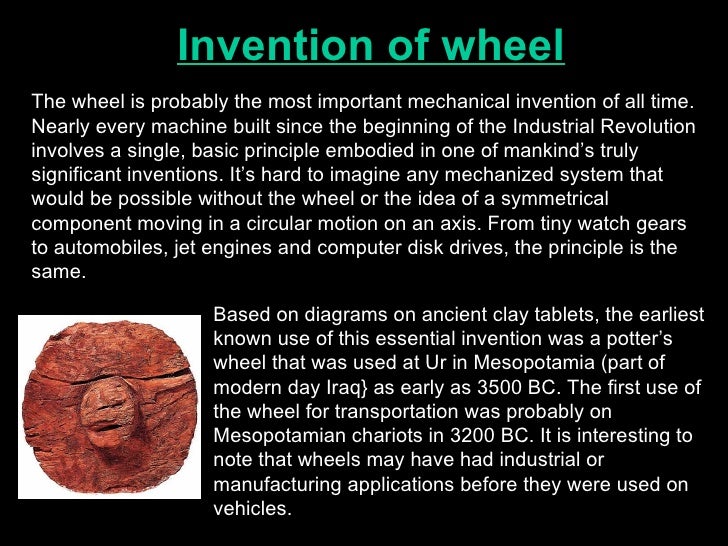 Invention of wheel

The wheel is probably the most important mechanical invention of all time. Nearly every machine built since the beginning of the Industrial Revolution involves a single, basic principle embodied in one of mankind's truly significant inventions. It's hard to imagine any mechanized system that would be possible without the wheel or the idea of a symmetrical component moving in a circular motion on an axis. From tiny watch gears to automobiles, jet engines and computer disk drives, the principle is the same.

Based on diagrams on ancient clay tablets, the earliest known use of this essential invention was a potter's wheel that was used at Ur in Mesopotamia (part of modern day Iraq} as early as 3500 BC. The first use of the wheel for transportation was probably on Mesopotamian chariots in 3200 BC. It is interesting to note that wheels may have had industrial or manufacturing applications before they were used on vehicles.